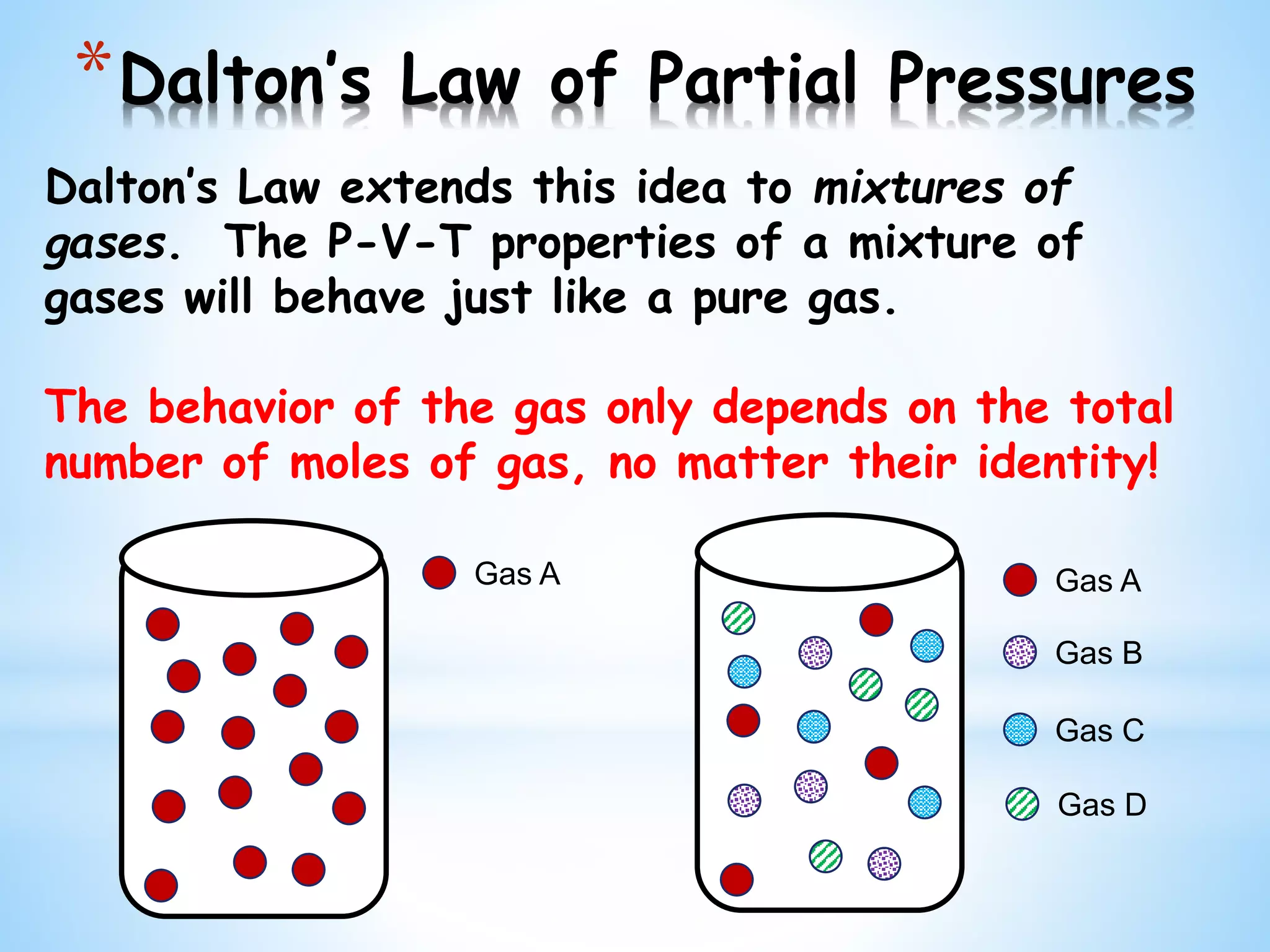 *Dalton's Law of Partial Pressures

Dalton's Law extends this idea to mixtures of gases. The P-V-T properties of a mixture of gases will behave just like a pure gas.

The behavior of the gas only depends on the total number of moles of gas, no matter their identity!

Gas A

Gas A

Gas B

Gas C

Gas D